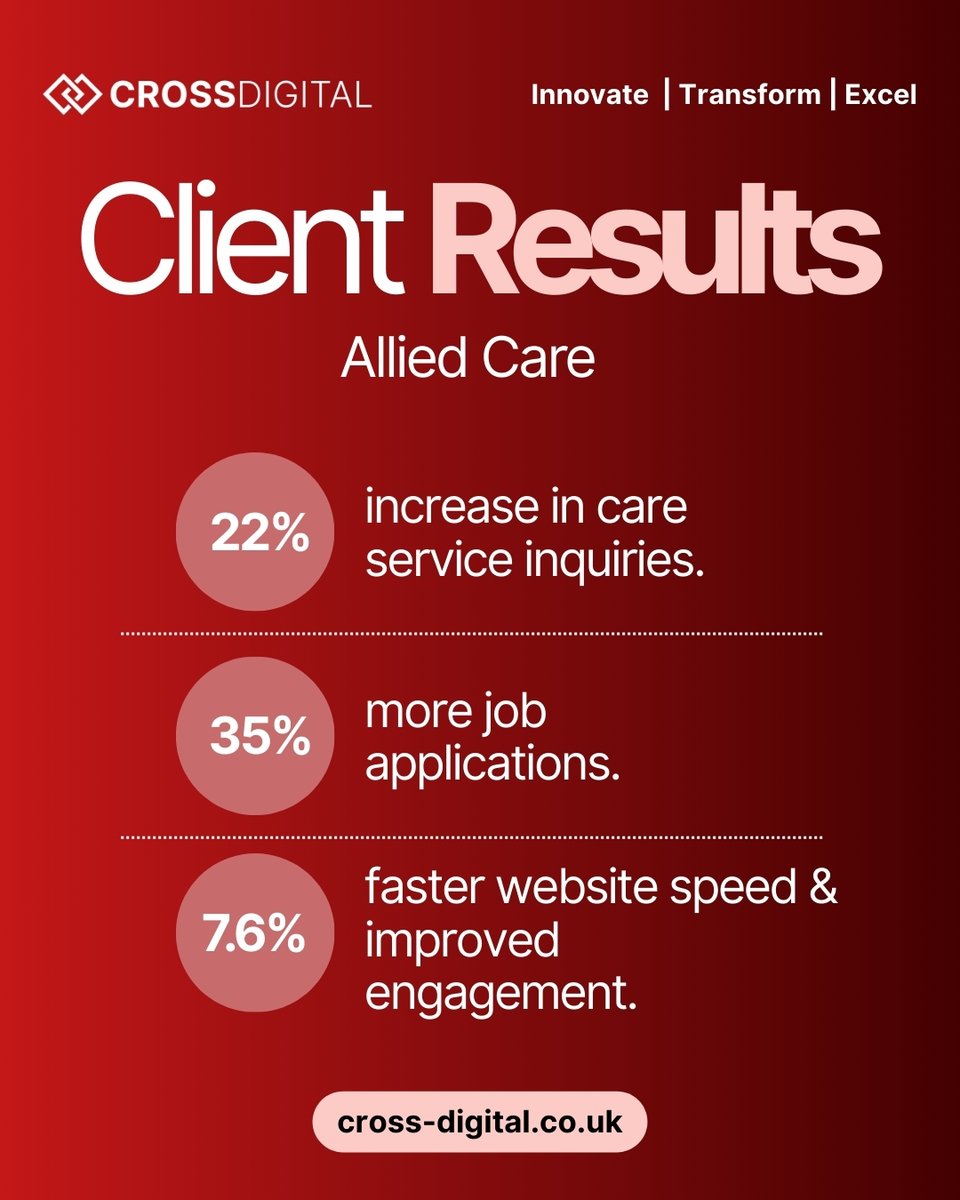 CROSSDIGITAL

Innovate | Transform | Excel

Client Results

Allied Care

22% increase in care service inquiries.

35% more job applications.

7.6% faster website speed & improved engagement.

cross-digital.co.uk